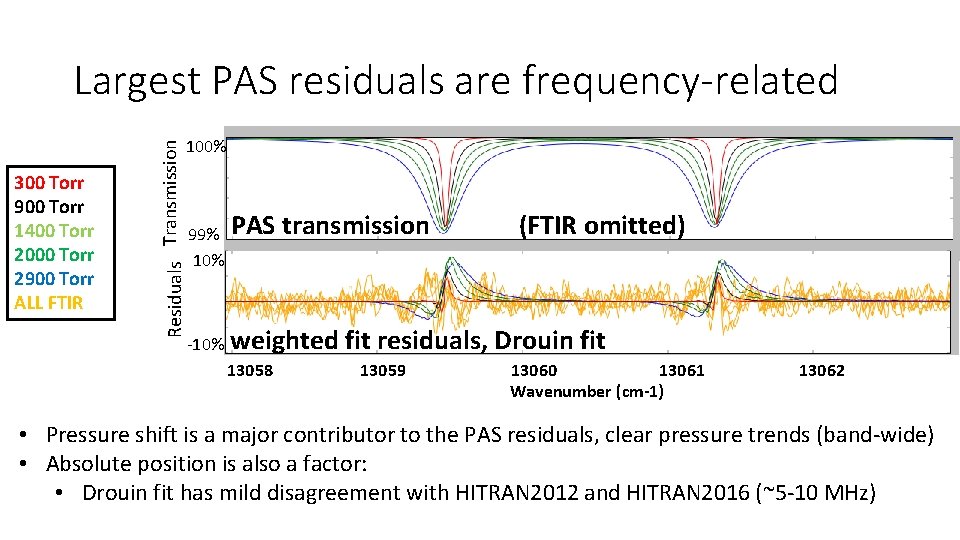 Largest PAS residuals are frequency-related

300 Torr
900 Torr
1400 Torr
2000 Torr
2900 Torr
ALL FTIR

Transmission

100%

99%

PAS transmission

(FTIR omitted)

Residuals

10%

-10%

weighted fit residuals, Drouin fit

13058 13059 13060 13061 13062

Wavenumber (cm-1)

• Pressure shift is a major contributor to the PAS residuals, clear pressure trends (band-wide)
• Absolute position is also a factor:
  • Drouin fit has mild disagreement with HITRAN2012 and HITRAN2016 (~5-10 MHz)